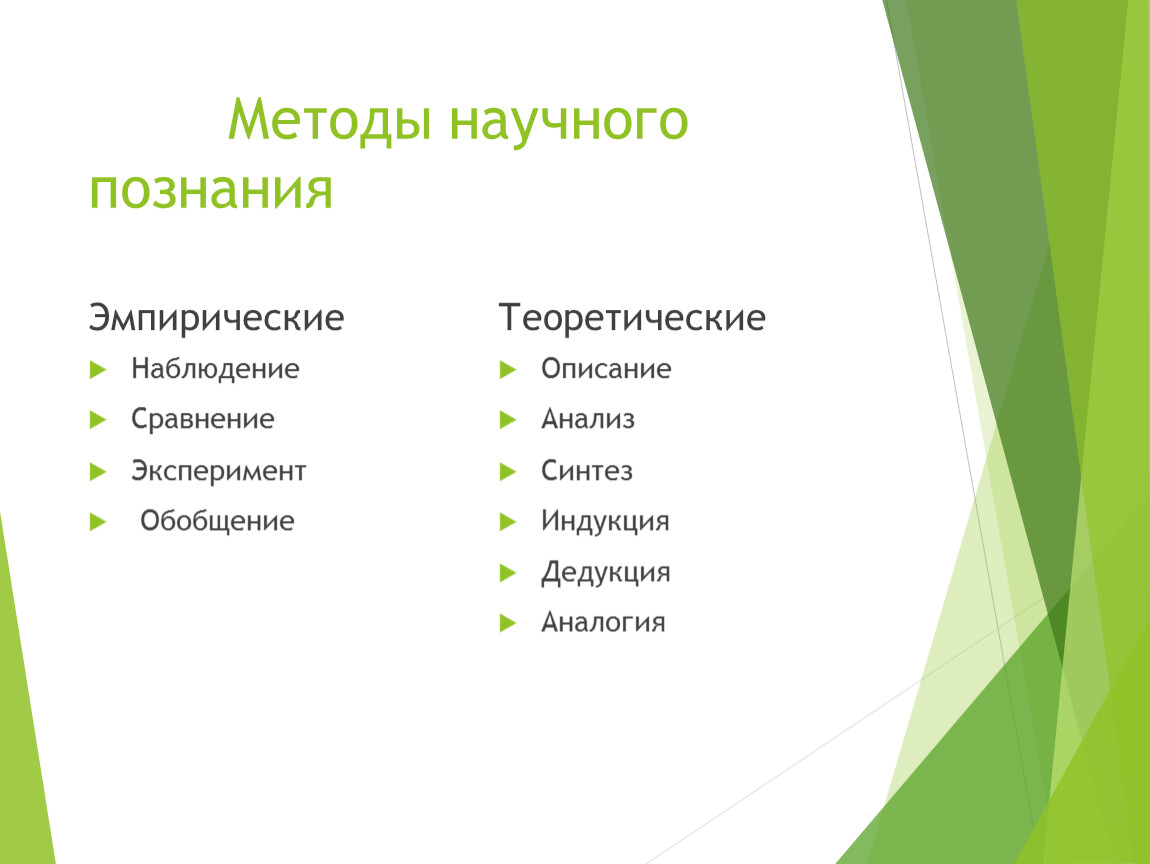 Методы научного познания

Эмпирические

Наблюдение

Сравнение

Эксперимент

Обобщение

Теоретические

Описание

Анализ

Синтез

Индукция

Дедукция

Аналогия